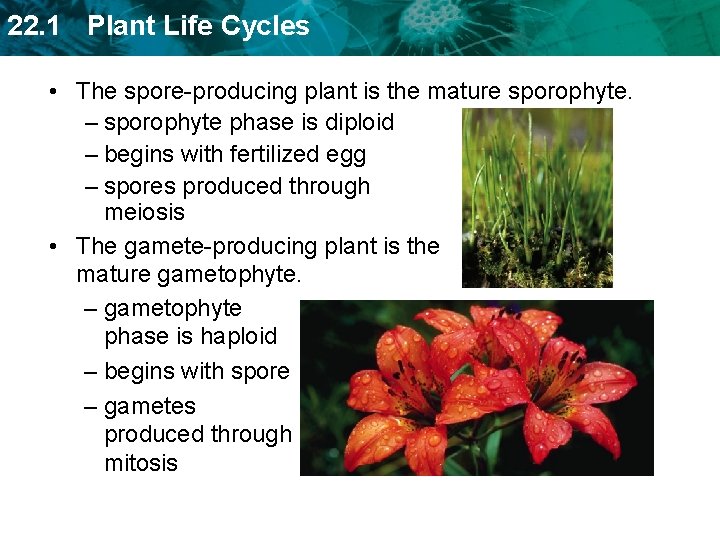 22.1 Plant Life Cycles

• The spore-producing plant is the mature sporophyte.
– sporophyte phase is diploid
– begins with fertilized egg
– spores produced through meiosis

• The gamete-producing plant is the mature gametophyte.
– gametophyte phase is haploid
– begins with spore
– gametes produced through mitosis